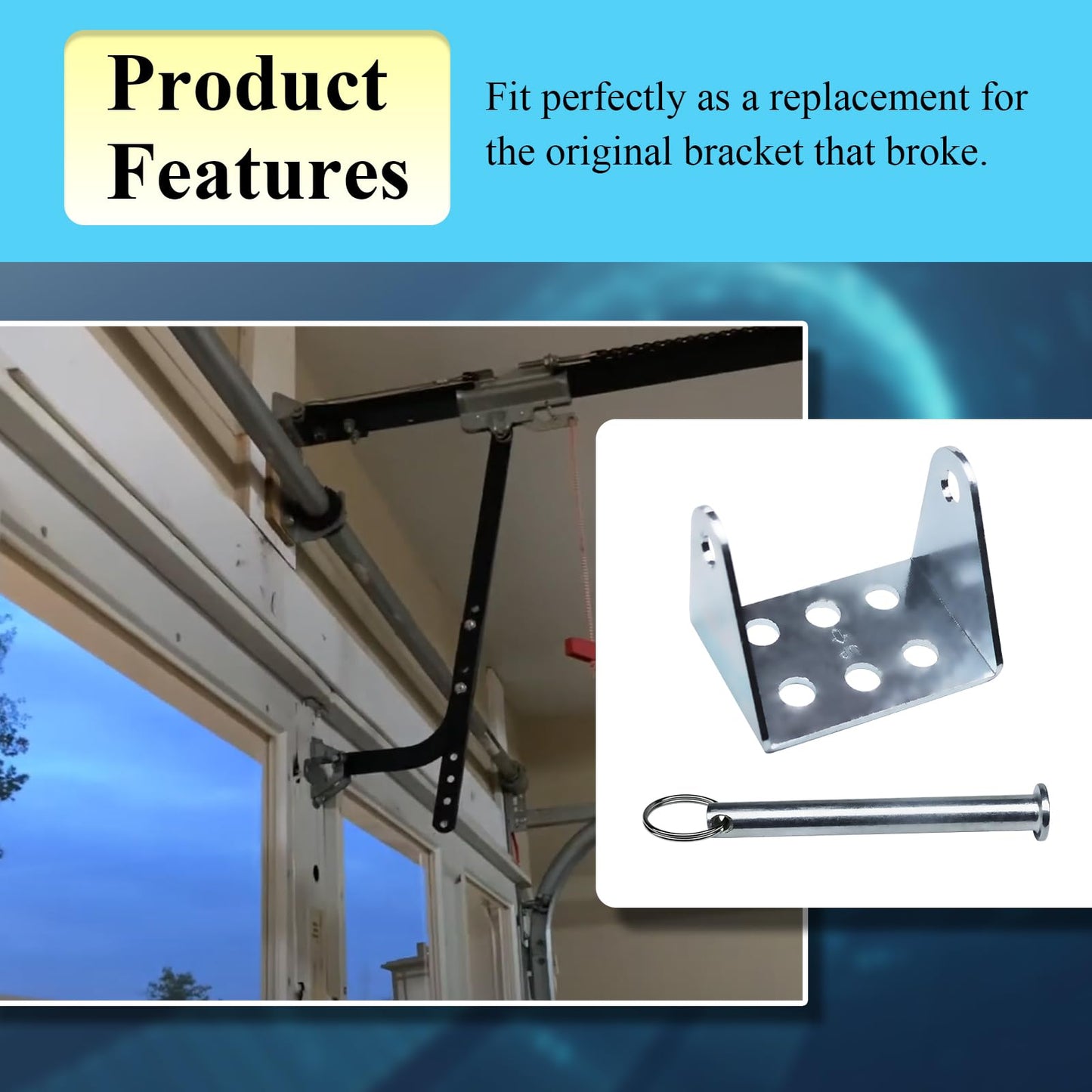 Product Features

Fit perfectly as a replacement for the original bracket that broke.